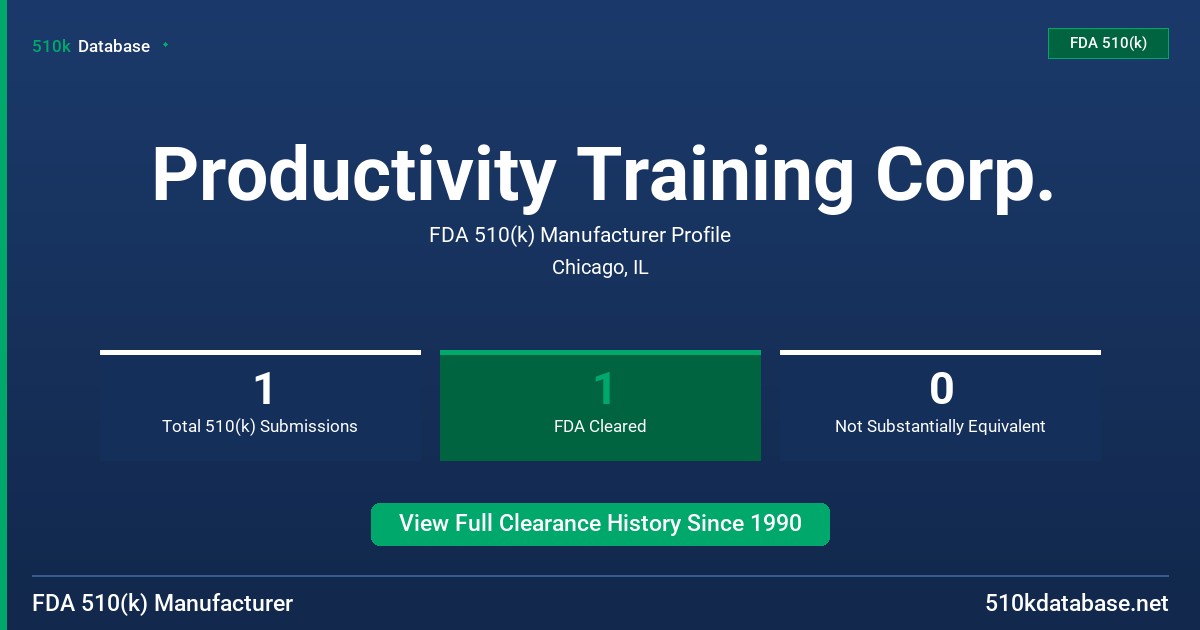 510k Database

FDA 510(k)

Productivity Training Corp.

FDA 510(k) Manufacturer Profile

Chicago, IL

1
Total 510(k) Submissions

1
FDA Cleared

0
Not Substantially Equivalent

View Full Clearance History Since 1990

FDA 510(k) Manufacturer

510kdatabase.net